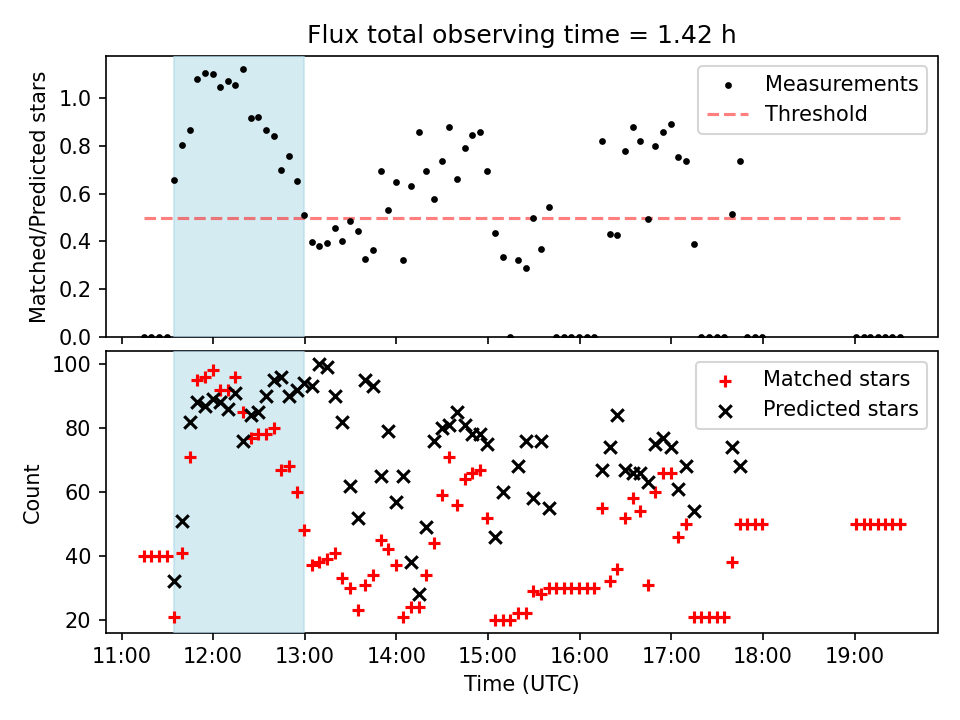 Flux total observing time = 1.42 h

Matched/Predicted stars

1.0
0.8
0.6
0.4
0.2
0.0

Measurements
Threshold

Count

100
80
60
40
20

Matched stars
Predicted stars

11:00 12:00 13:00 14:00 15:00 16:00 17:00 18:00 19:00

Time (UTC)